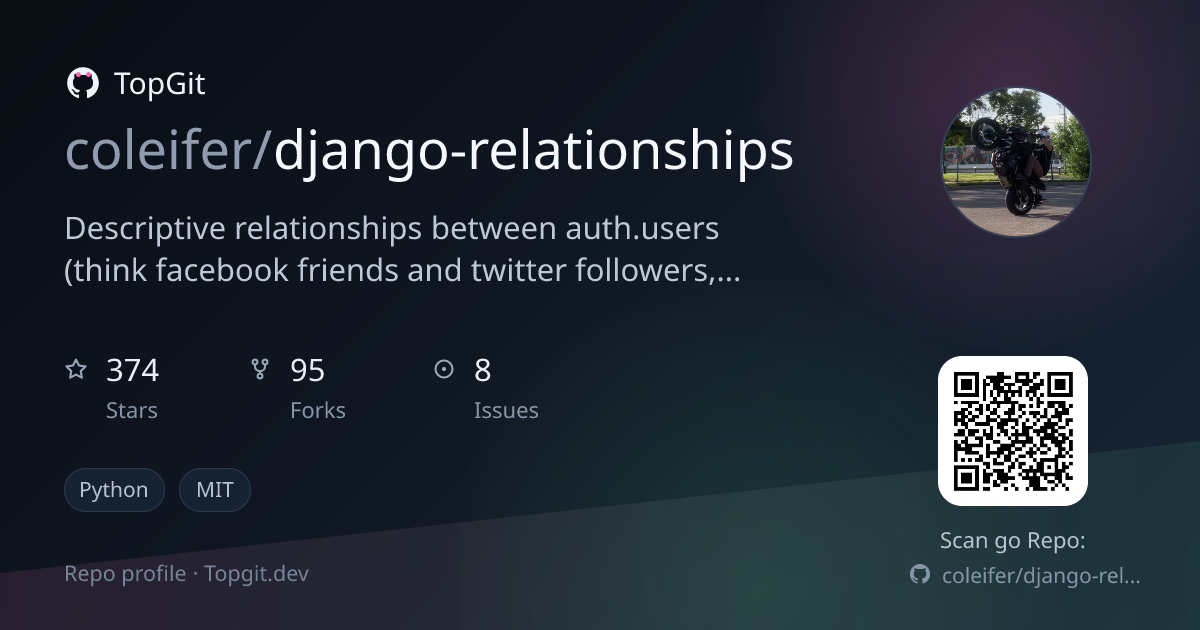 TopGit

coleifer/django-relationships

Descriptive relationships between auth.users (think facebook friends and twitter followers,...

374
Stars

95
Forks

8
Issues

Python

MIT

Repo profile · Topgit.dev

Scan go Repo:

coleifer/django-rel...